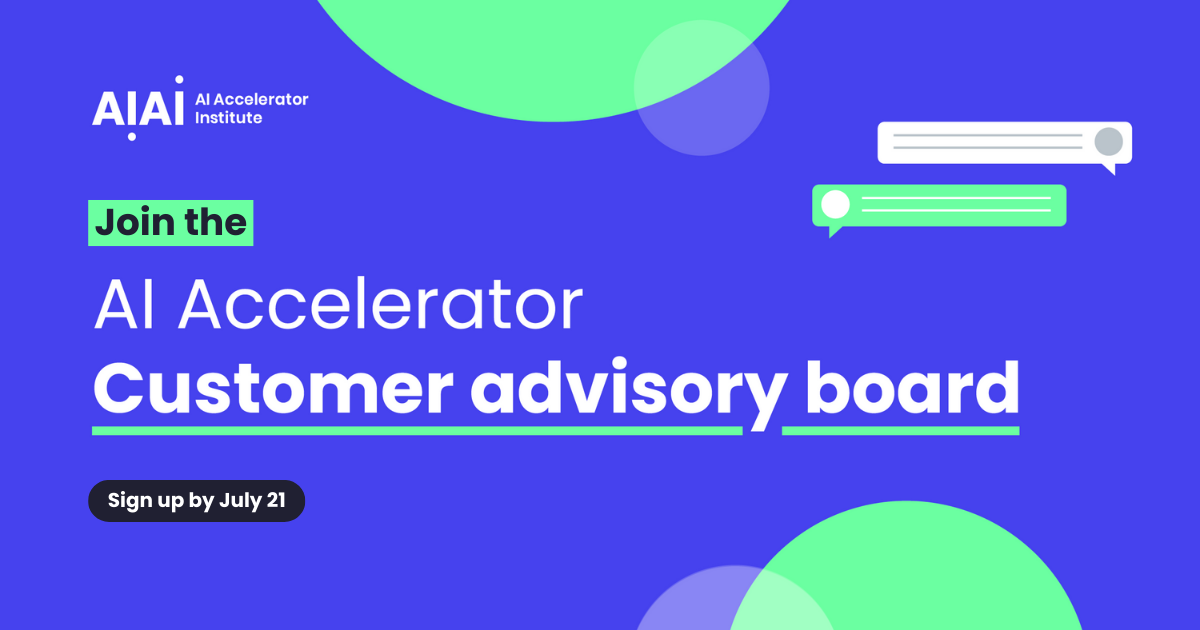 AIAI AI Accelerator Institute

Join the

AI Accelerator

Customer advisory board

Sign up by July 21